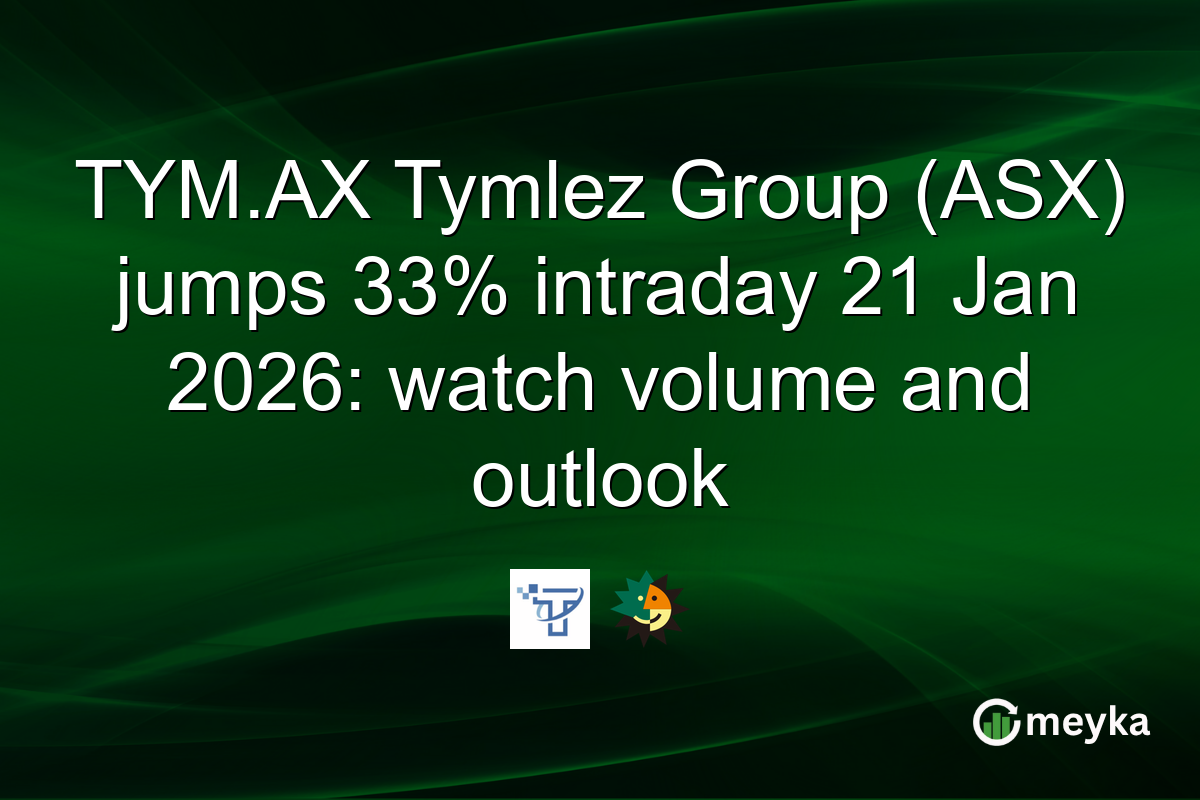 TYM.AX Tymlez Group (ASX) jumps 33% intraday 21 Jan 2026: watch volume and outlook

meyka